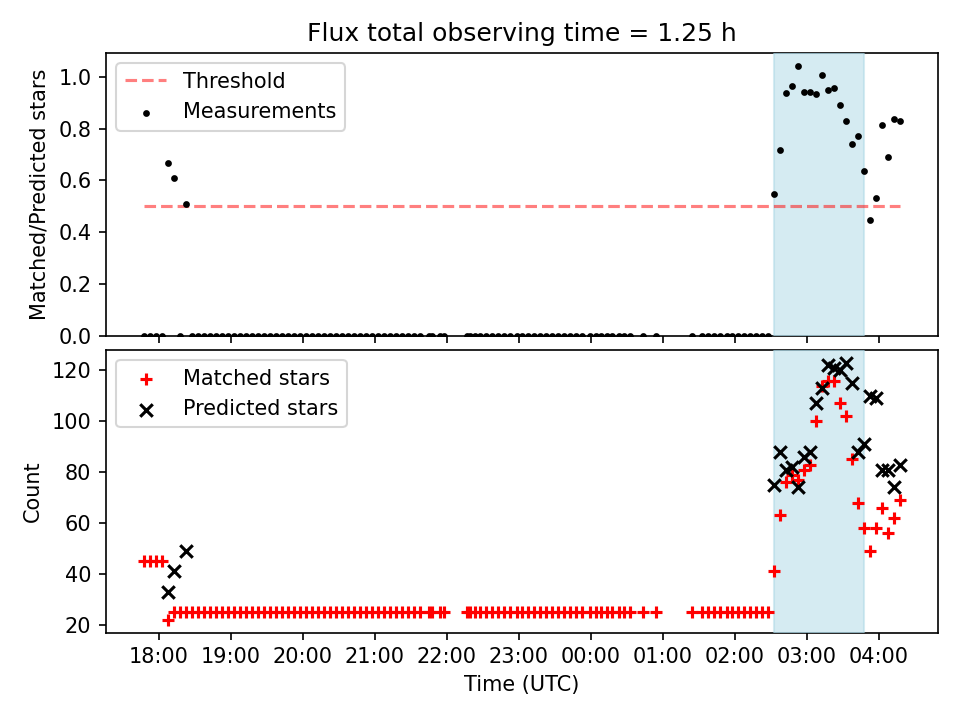 Flux total observing time = 1.25 h

Threshold
Measurements

Matched/Predicted stars

1.0
0.8
0.6
0.4
0.2
0.0

Matched stars
Predicted stars

Count

120
100
80
60
40
20

18:00
19:00
20:00
21:00
22:00
23:00
00:00
01:00
02:00
03:00
04:00

Time (UTC)